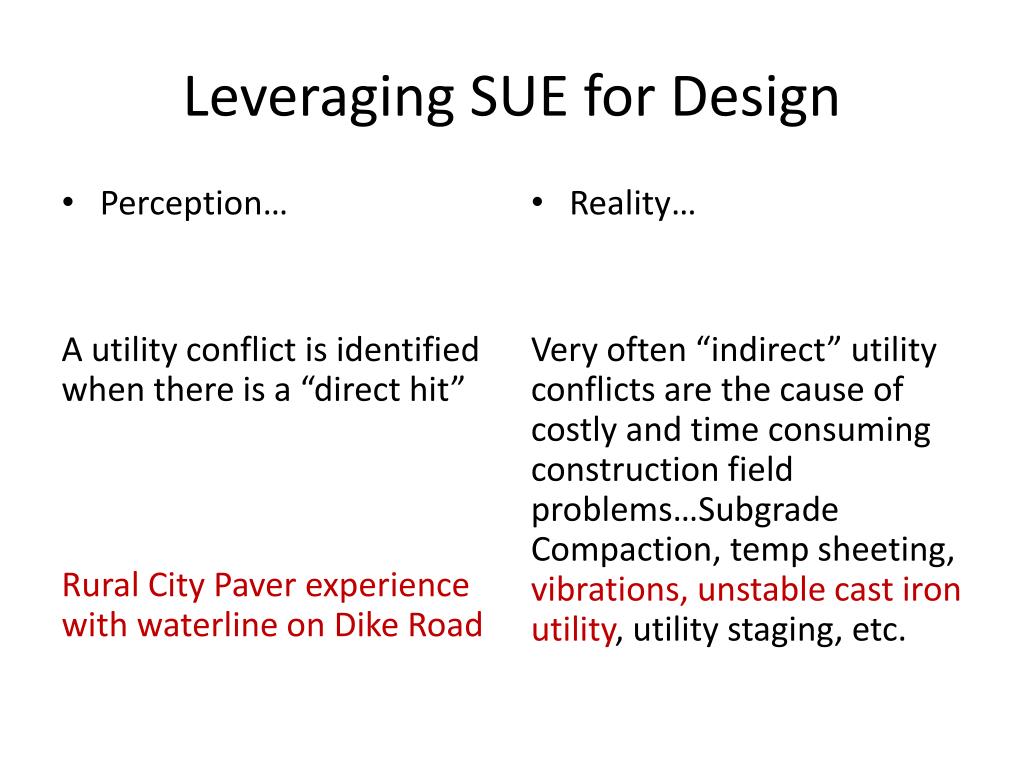 Leveraging SUE for Design

• Perception…

A utility conflict is identified when there is a “direct hit”

Rural City Paver experience with waterline on Dike Road

• Reality…

Very often “indirect” utility conflicts are the cause of costly and time consuming construction field problems…Subgrade Compaction, temp sheeting, vibrations, unstable cast iron utility, utility staging, etc.